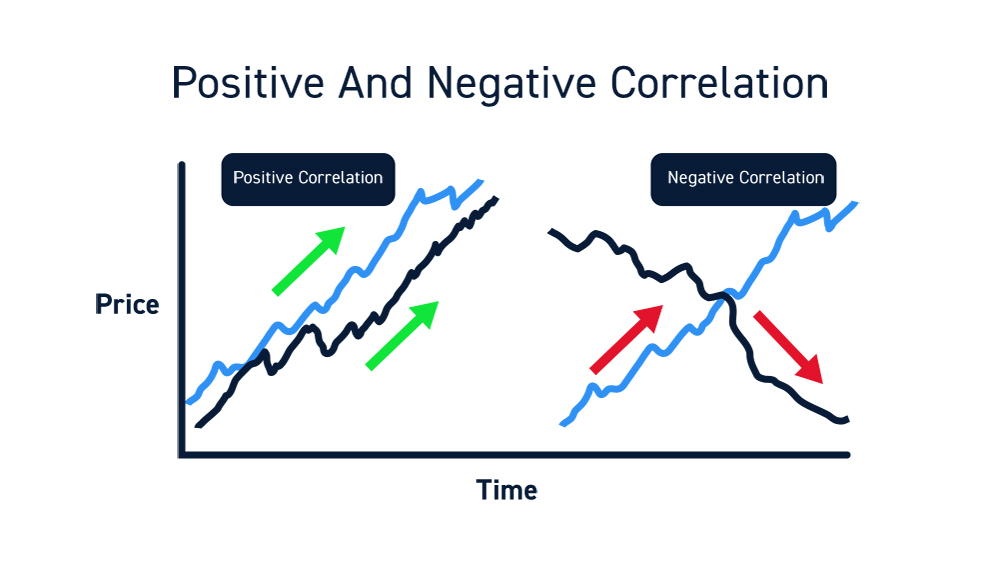 Positive And Negative Correlation

Positive Correlation

Negative Correlation

Price

Time